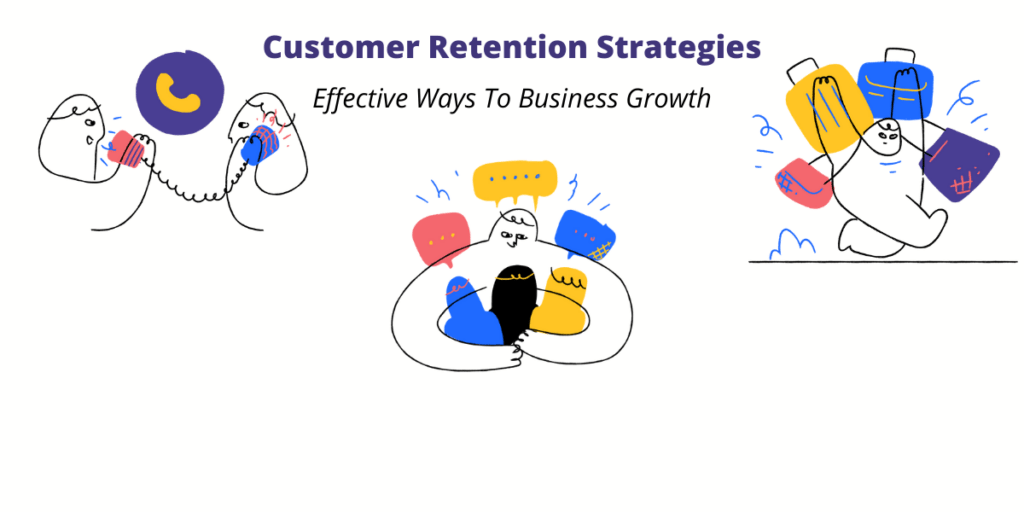 Customer Retention Strategies

Effective Ways To Business Growth